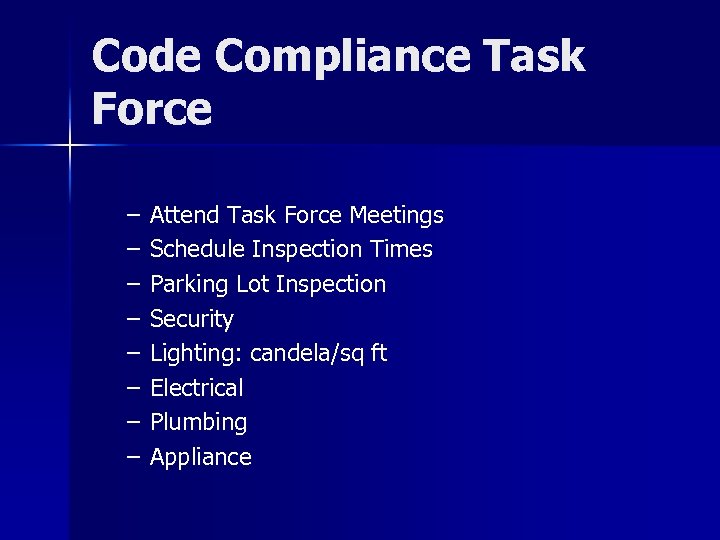 Code Compliance Task Force

– Attend Task Force Meetings
– Schedule Inspection Times
– Parking Lot Inspection
– Security
– Lighting: candela/sq ft
– Electrical
– Plumbing
– Appliance